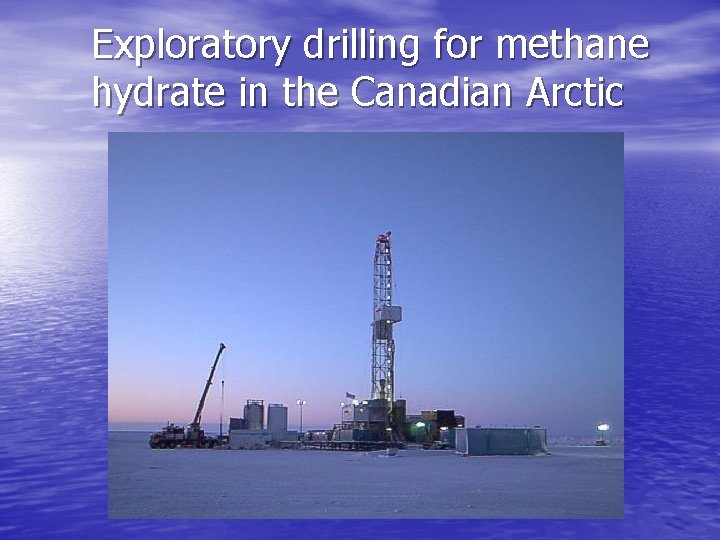 Exploratory drilling for methane hydrate in the Canadian Arctic